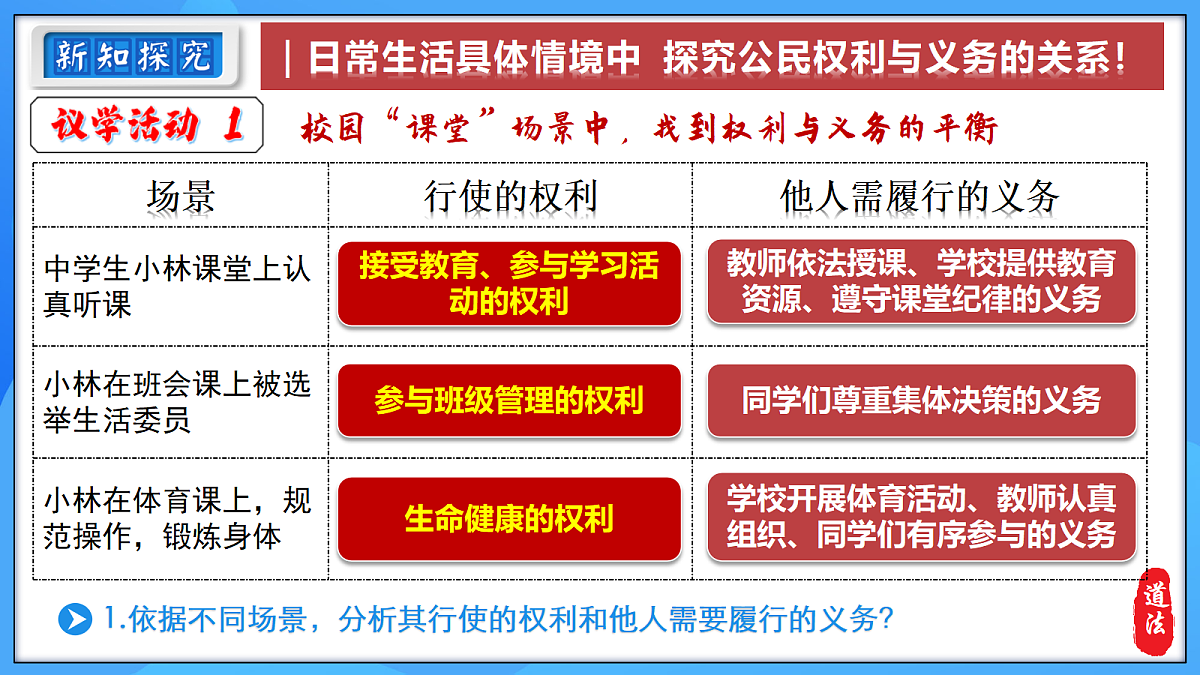 新知探究

| 日常生活具体情境中 探究公民权利与义务的关系！

议学活动 1

校园“课堂”场景中，找到权利与义务的平衡

| 场景 | 行使的权利 | 他人需履行的义务 |
|---|---|---|
| 中学生小林课堂上认真听课 | 接受教育、参与学习活动的权利 | 教师依法授课、学校提供教育资源、遵守课堂纪律的义务 |
| 小林在班会课上被选举生活委员 | 参与班级管理的权利 | 同学们尊重集体决策的义务 |
| 小林在体育课上，规范操作，锻炼身体 | 生命健康的权利 | 学校开展体育活动、教师认真组织、同学们有序参与的义务 |

1.依据不同场景，分析其行使的权利和他人需要履行的义务？

道法